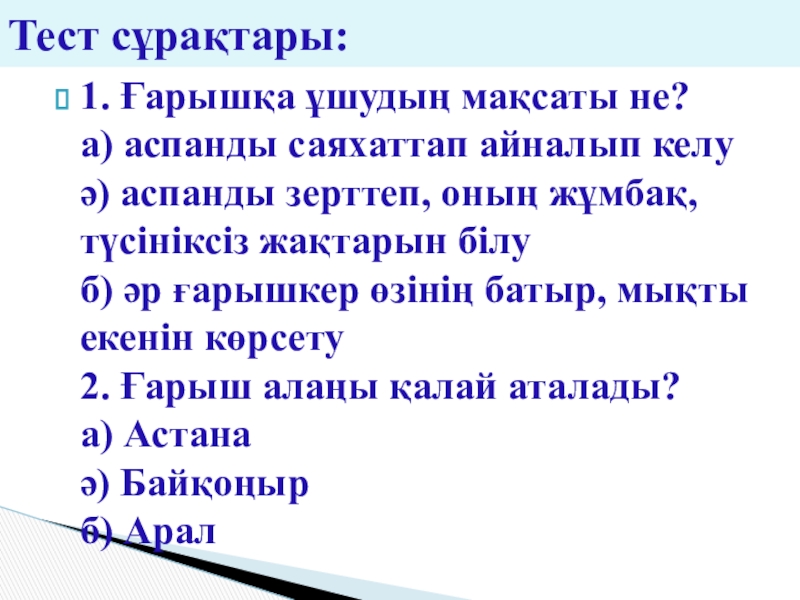 Тест сұрақтары:

1. Ғарышқа ұшудың мақсаты не?
а) аспанды саяхаттап айналып келу
ә) аспанды зерттеп, оның жұмбақ, түсініксіз жақтарын білу
б) әр ғарышкер өзінің батыр, мықты екенін көрсету
2. Ғарыш алаңы қалай аталады?
а) Астана
ә) Байқоңыр
б) Арал